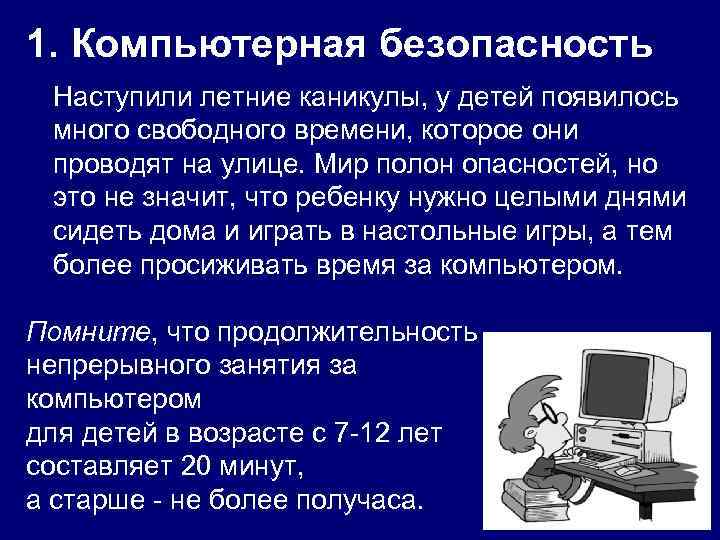 1. Компьютерная безопасность

Наступили летние каникулы, у детей появилось много свободного времени, которое они проводят на улице. Мир полон опасностей, но это не значит, что ребенку нужно целыми днями сидеть дома и играть в настольные игры, а тем более просиживать время за компьютером.

Помните, что продолжительность непрерывного занятия за компьютером
для детей в возрасте с 7-12 лет составляет 20 минут,
а старше - не более получаса.